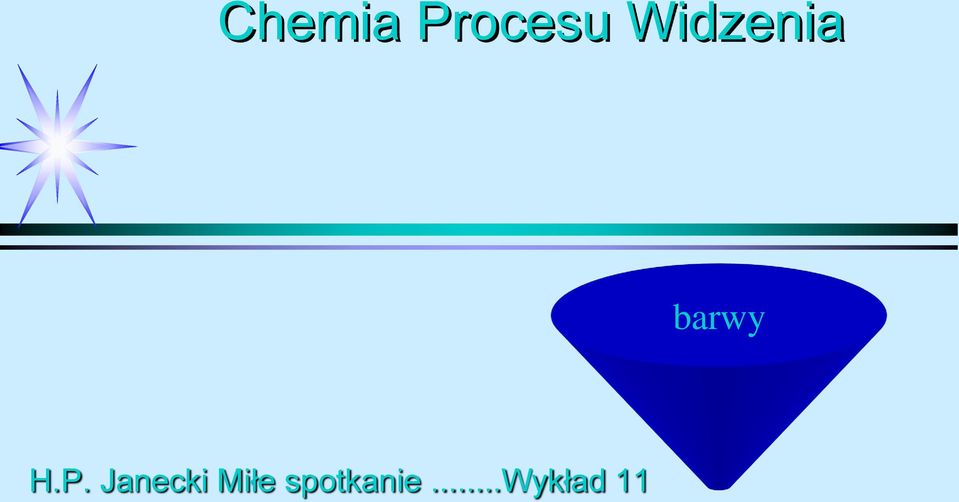 Chemia Procesu Widzenia

barwy

H.P. Janecki Miłe spotkanie ........Wykład 11